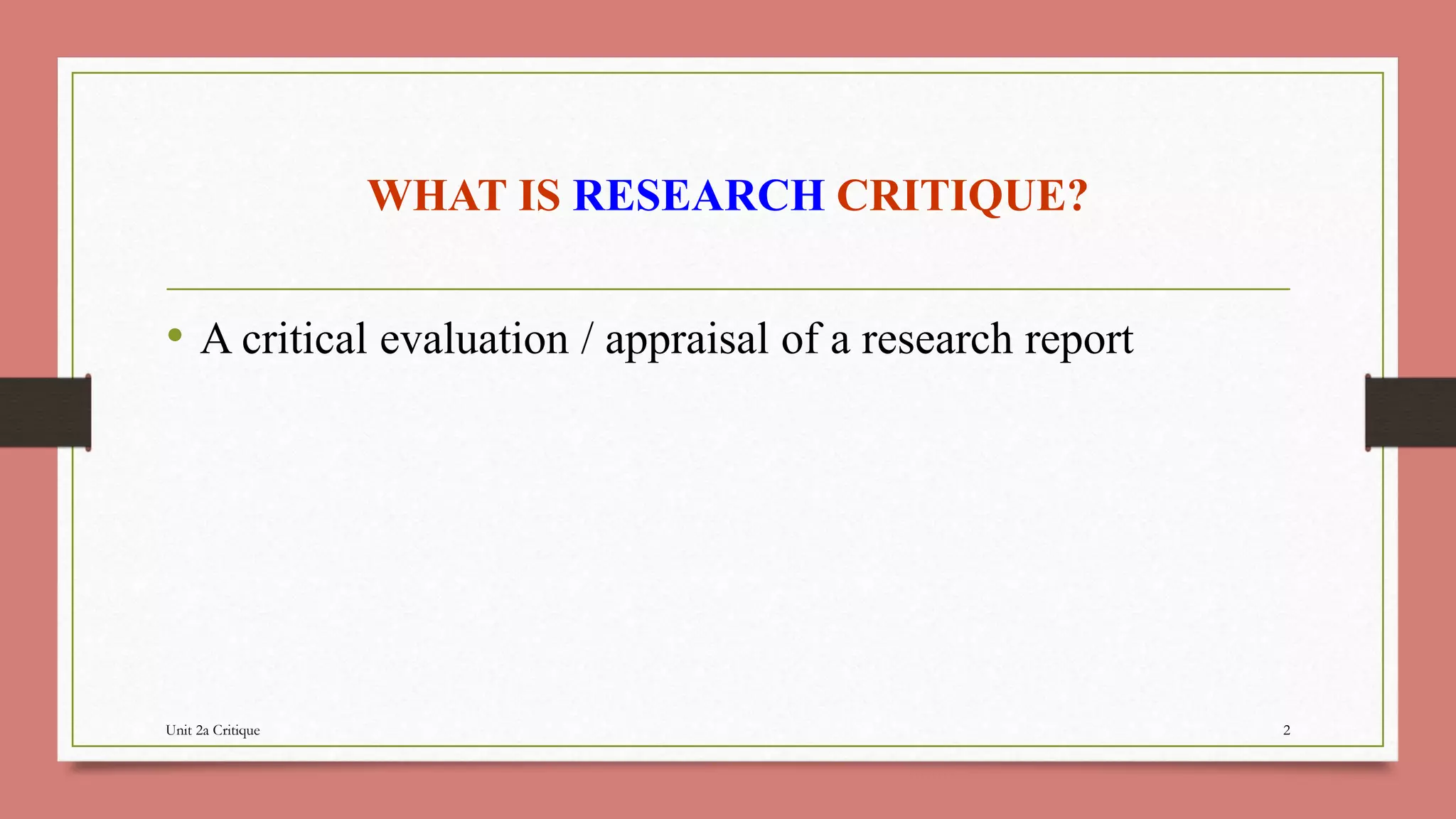 WHAT IS RESEARCH CRITIQUE?

• A critical evaluation / appraisal of a research report

Unit 2a Critique

2